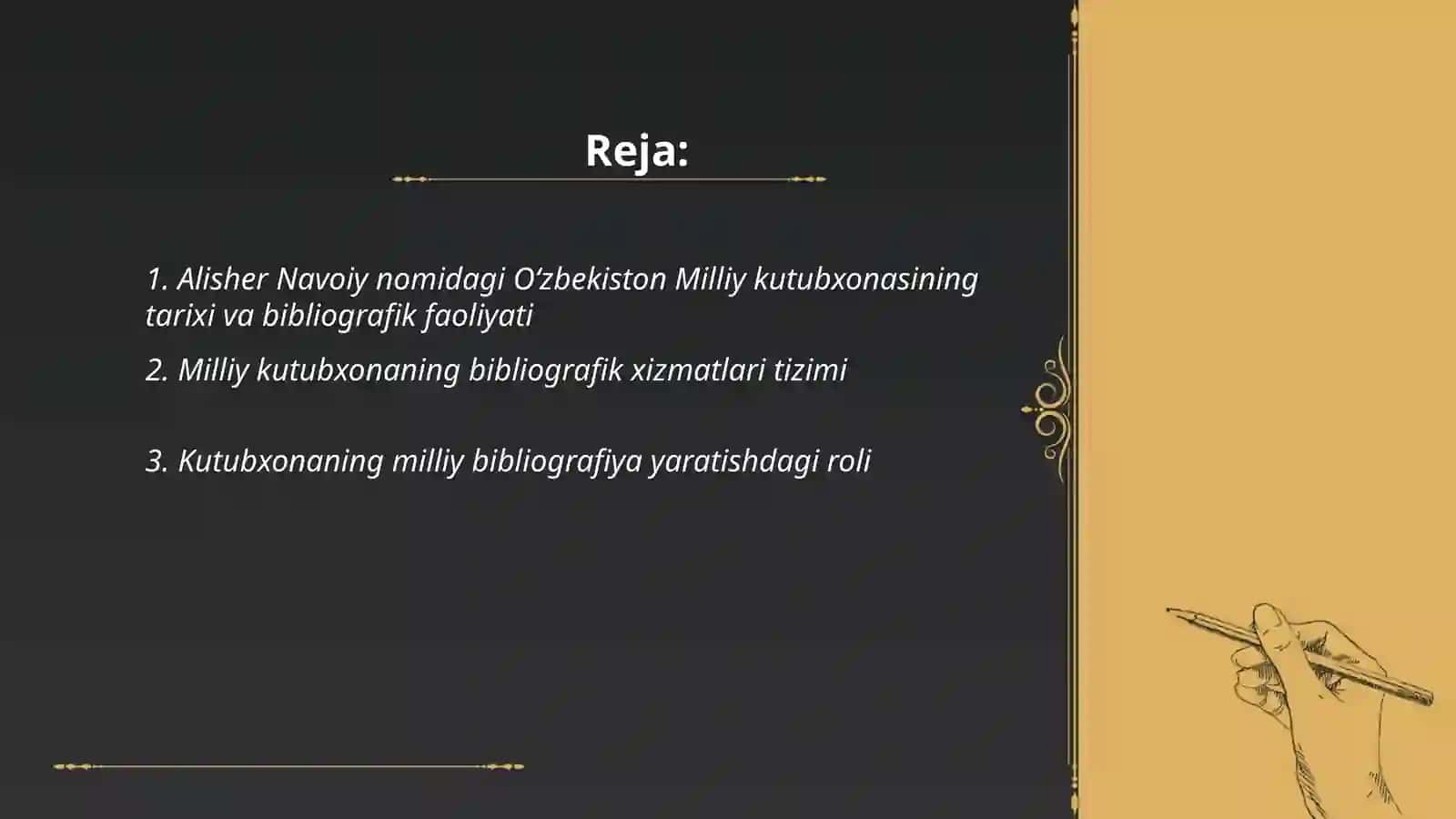 Reja:

1. Alisher Navoiy nomidagi O‘zbekiston Milliy kutubxonasining tarixi va bibliografik faoliyati

2. Milliy kutubxonaning bibliografik xizmatlari tizimi

3. Kutubxonaning milliy bibliografiya yaratishdagi roli